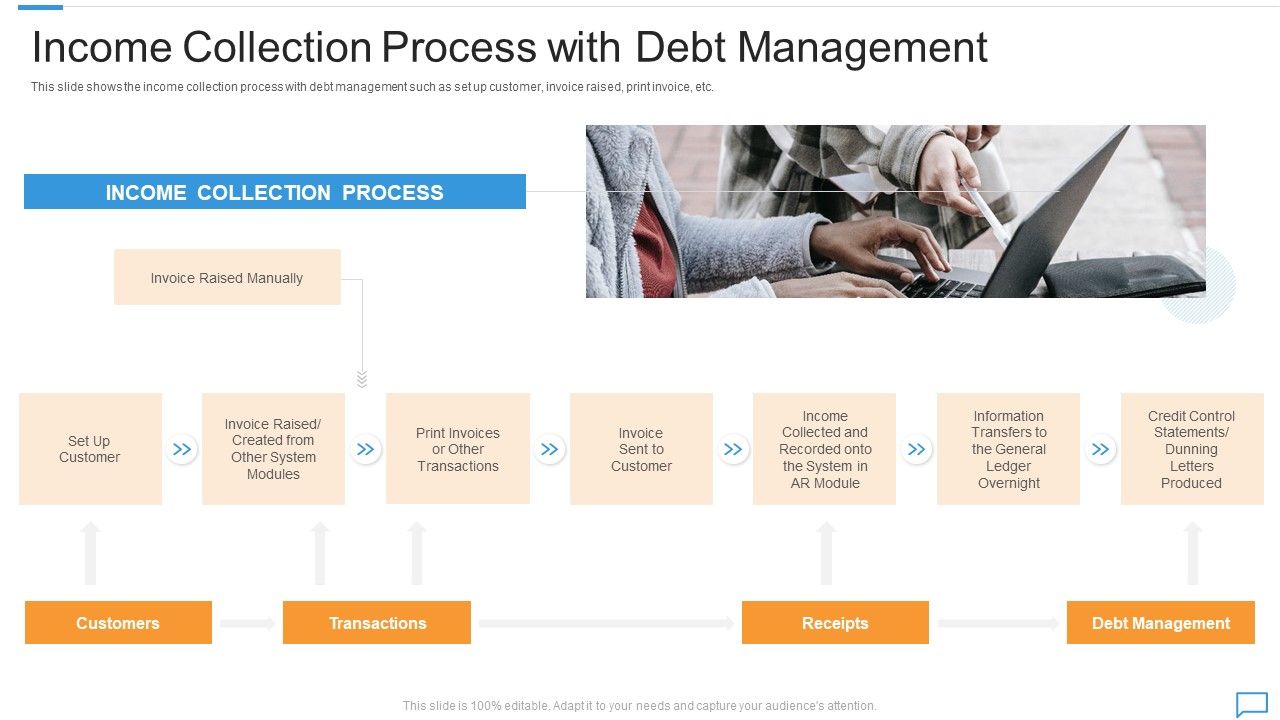 Income Collection Process with Debt Management

This slide shows the income collection process with debt management such as set up customer, invoice raised, print invoice, etc.

INCOME COLLECTION PROCESS

Invoice Raised Manually

Set Up Customer

Invoice Raised/ Created from Other System Modules

Print Invoices or Other Transactions

Invoice Sent to Customer

Income Collected and Recorded onto the System in AR Module

Information Transfers to the General Ledger Overnight

Credit Control Statements/ Dunning Letters Produced

Customers

Transactions

Receipts

Debt Management

This slide is 100% editable. Adapt it to your needs and capture your audience's attention.